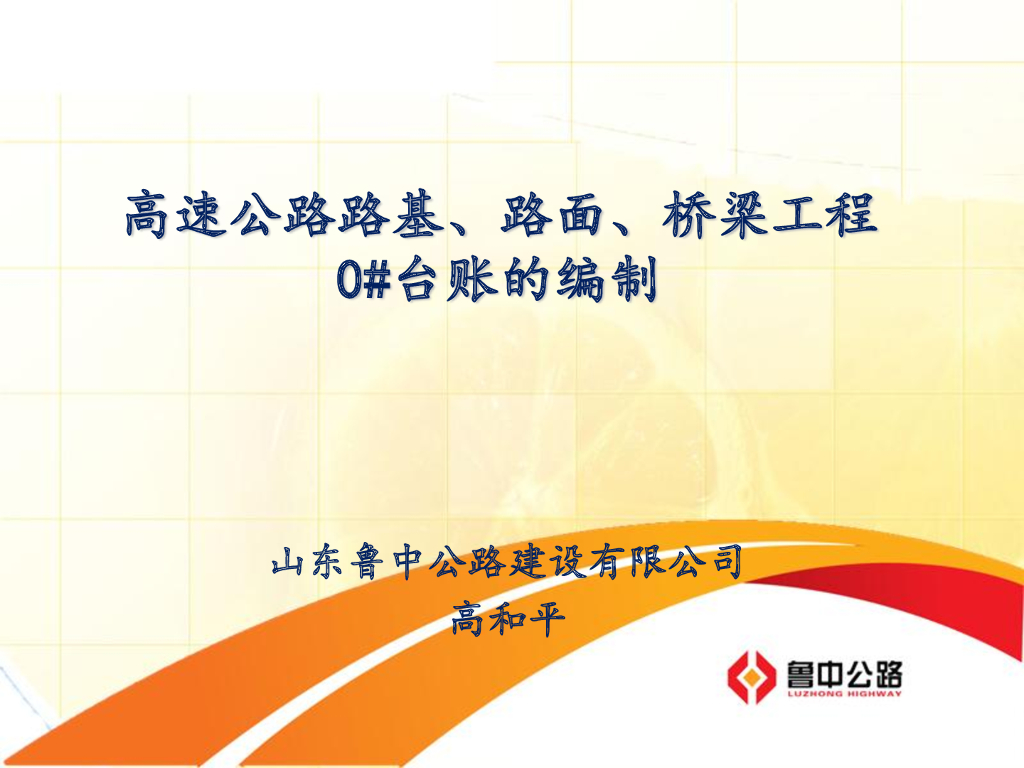 高速公路路基、路面、桥梁工程
0#台账的编制

山东鲁中公路建设有限公司
高和平

鲁中公路
LUZHONG HIGHWAY